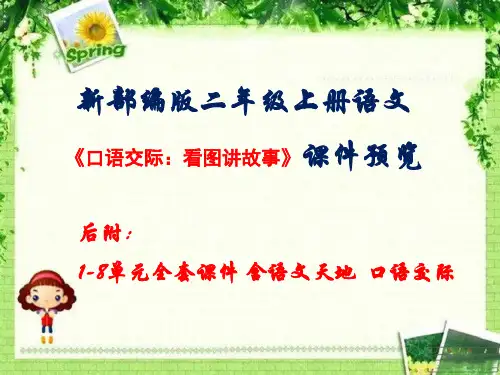 Spring

新部编版二年级上册语文

《口语交际：看图讲故事》课件预览

后附：

1-8单元全套课件 含语文天地 口语交际